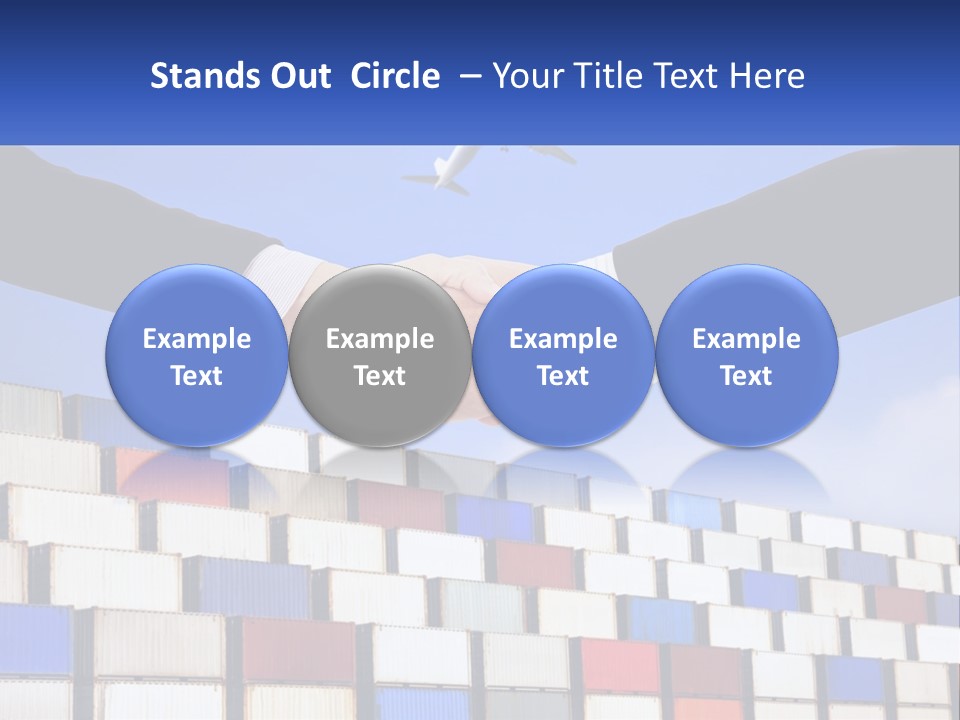 Stands Out Circle – Your Title Text Here

Example Text

Example Text

Example Text

Example Text